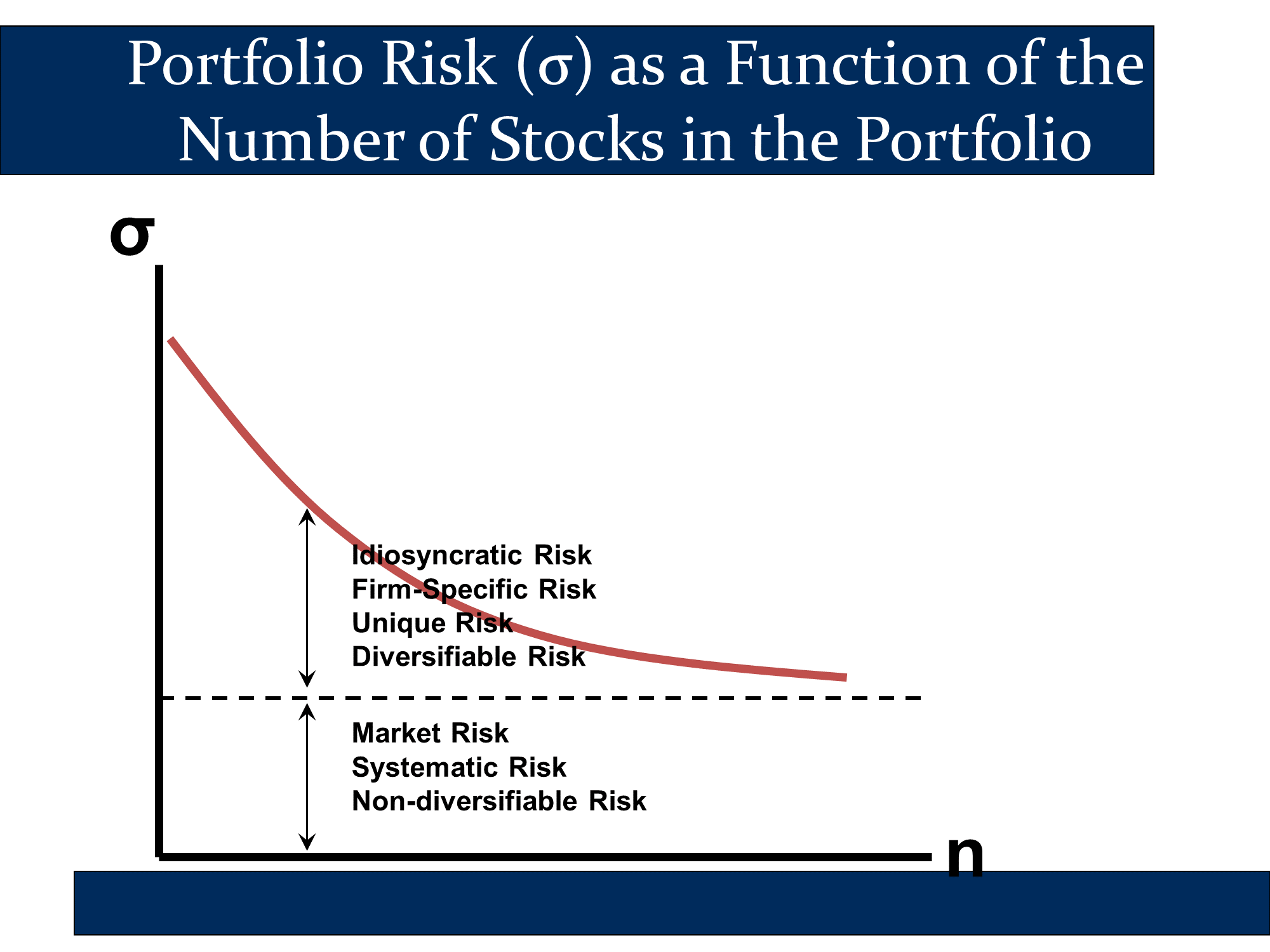 Portfolio Risk (σ) as a Function of the Number of Stocks in the Portfolio

σ

Idiosyncratic Risk
Firm-Specific Risk
Unique Risk
Diversifiable Risk

Market Risk
Systematic Risk
Non-diversifiable Risk

n